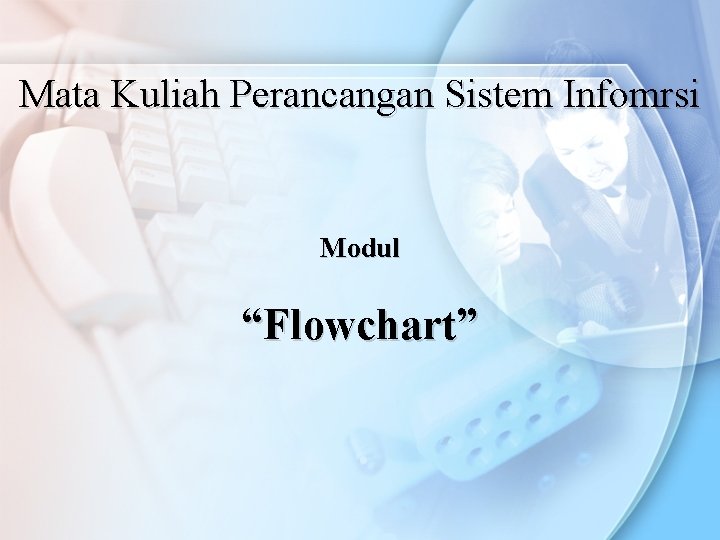 Mata Kuliah Perancangan Sistem Infomrsi

Modul

“Flowchart”